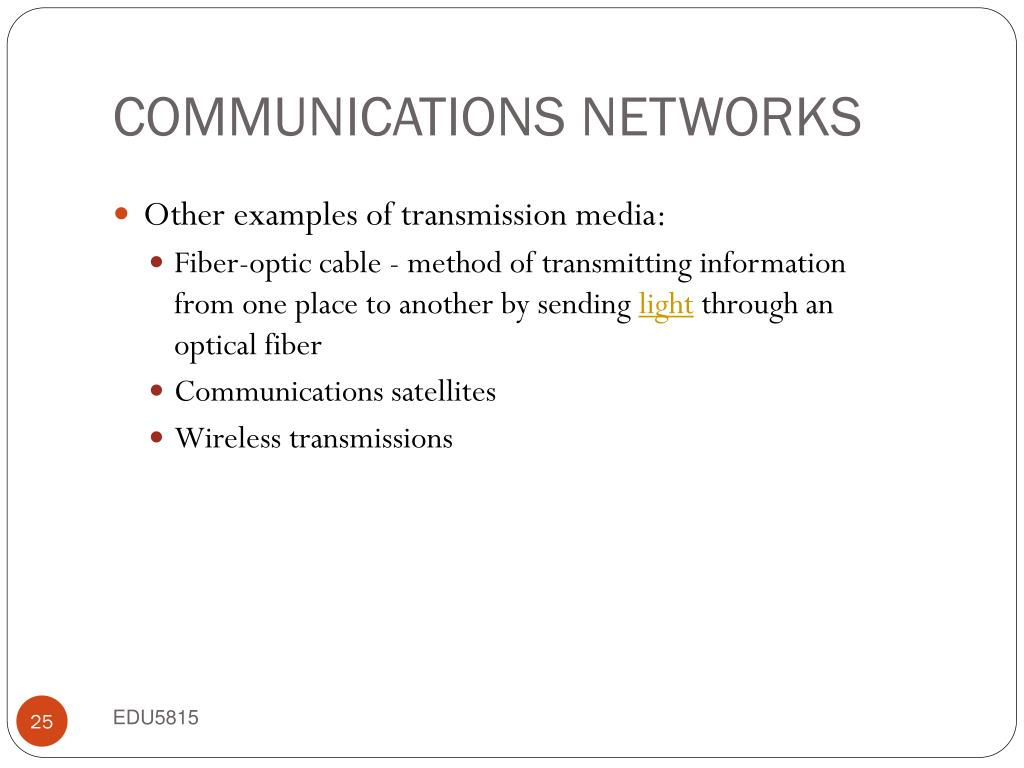 COMMUNICATIONS NETWORKS

Other examples of transmission media:

Fiber-optic cable - method of transmitting information from one place to another by sending light through an optical fiber

Communications satellites

Wireless transmissions

25

EDU5815